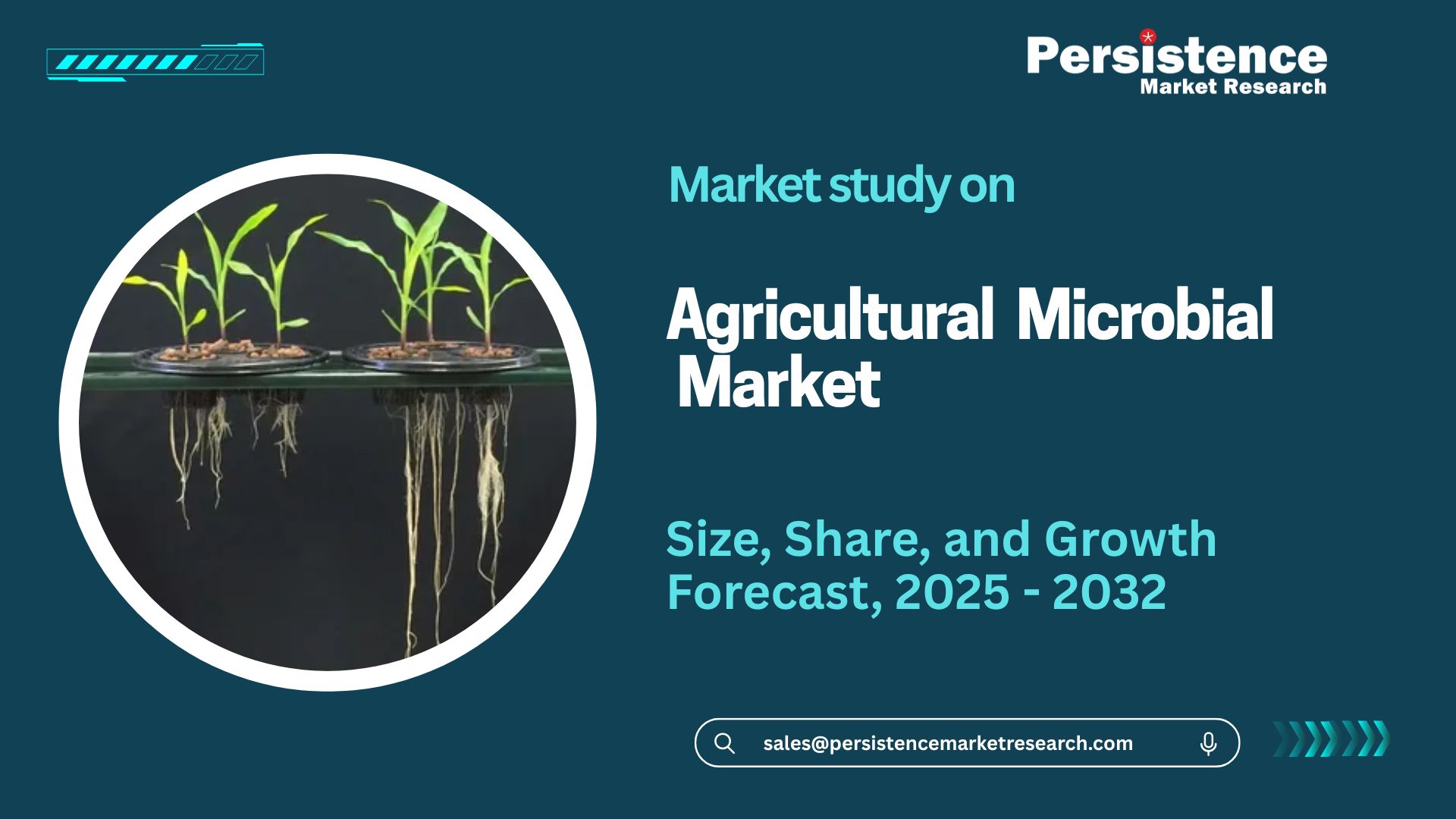 Persistence
Market Research

Market study on

Agricultural Microbial Market

Size, Share, and Growth Forecast, 2025 - 2032

sales@persistencemarketresearch.com